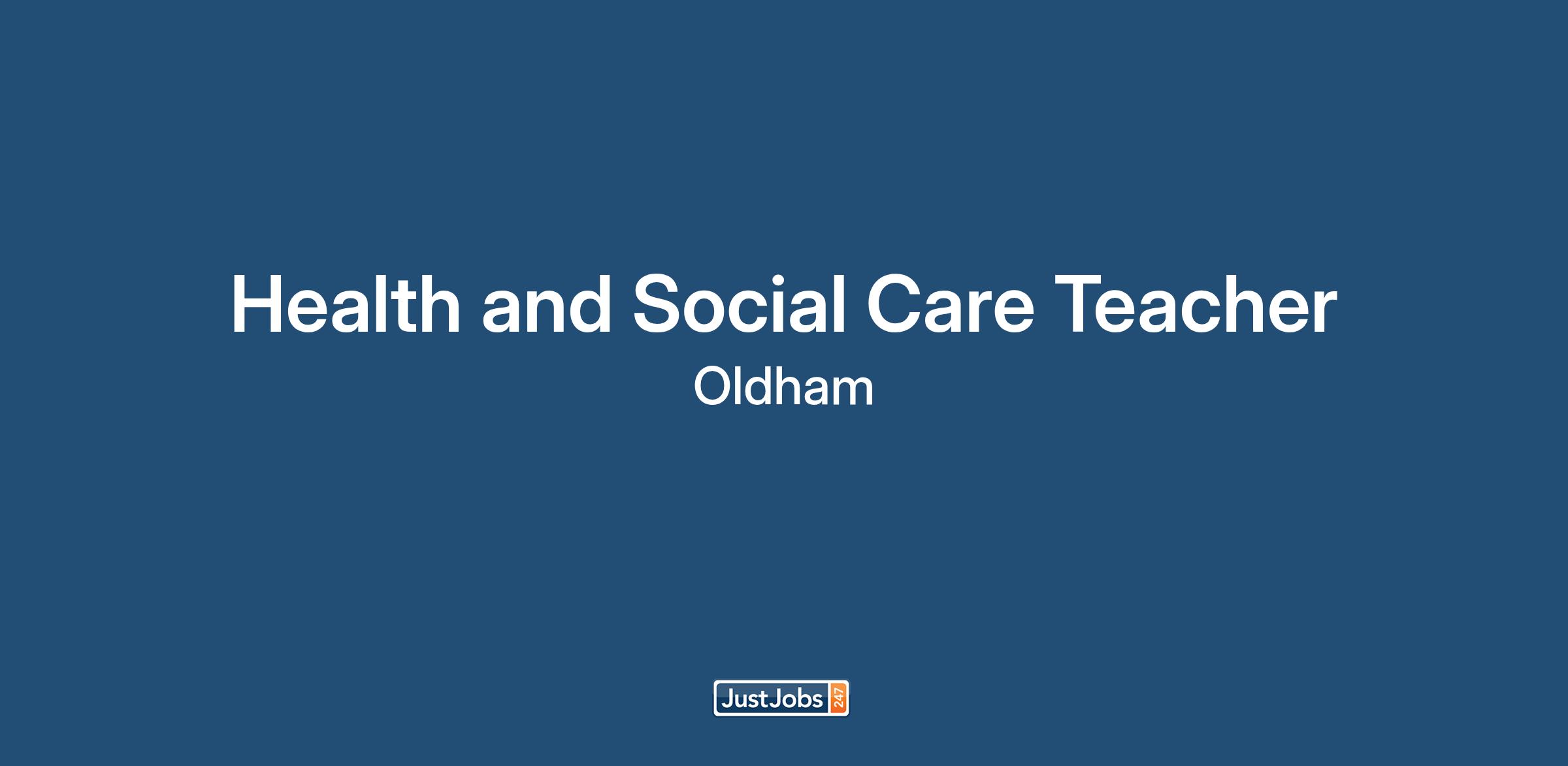 Health and Social Care Teacher
Oldham

JustJobs 247